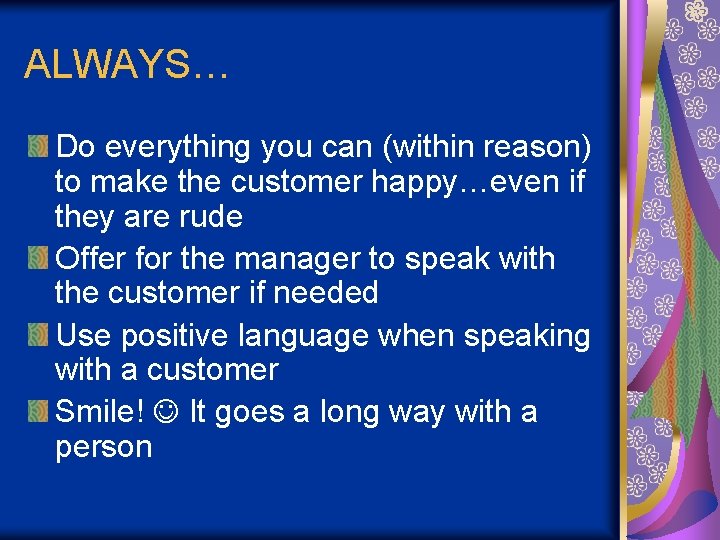 ALWAYS…

Do everything you can (within reason) to make the customer happy…even if they are rude

Offer for the manager to speak with the customer if needed

Use positive language when speaking with a customer

Smile! ☺ It goes a long way with a person